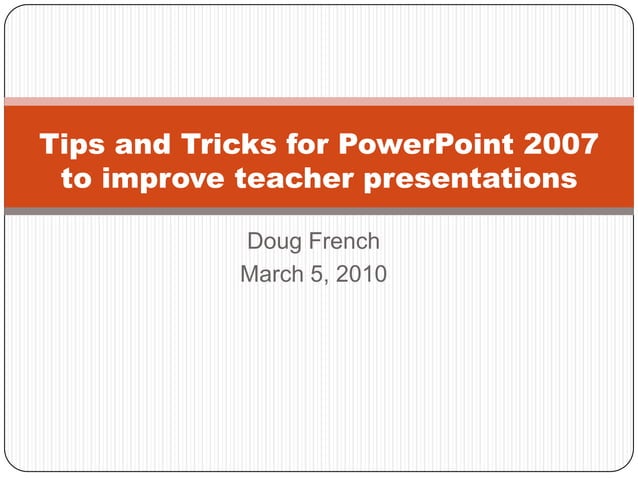 Tips and Tricks for PowerPoint 2007 to improve teacher presentations

Doug French
March 5, 2010